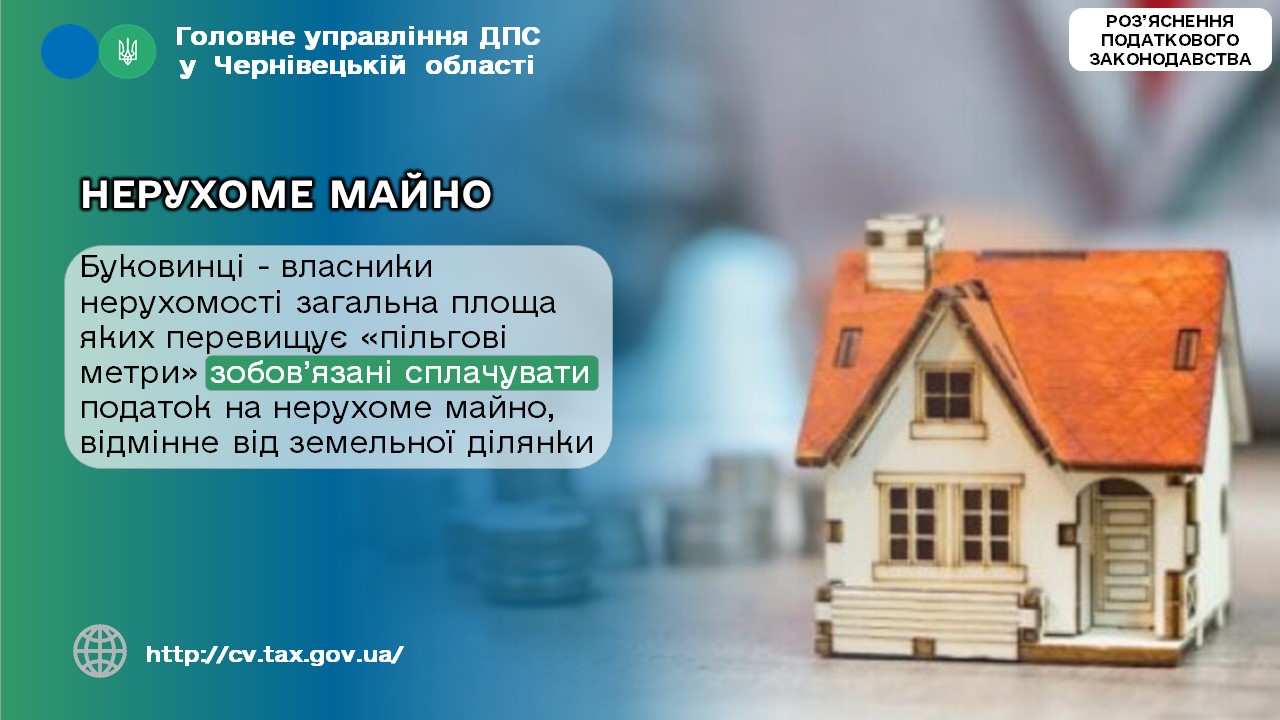 Головне управління ДПС
у Чернівецькій області

РОЗ'ЯСНЕННЯ
ПОДАТКОВОГО
ЗАКОНОДАВСТВА

НЕРУХОМЕ МАЙНО

Буковинці - власники нерухомості загальна площа яких перевищує «пільгові метри» зобов'язані сплачувати податок на нерухоме майно, відмінне від земельної ділянки

http://cv.tax.gov.ua/